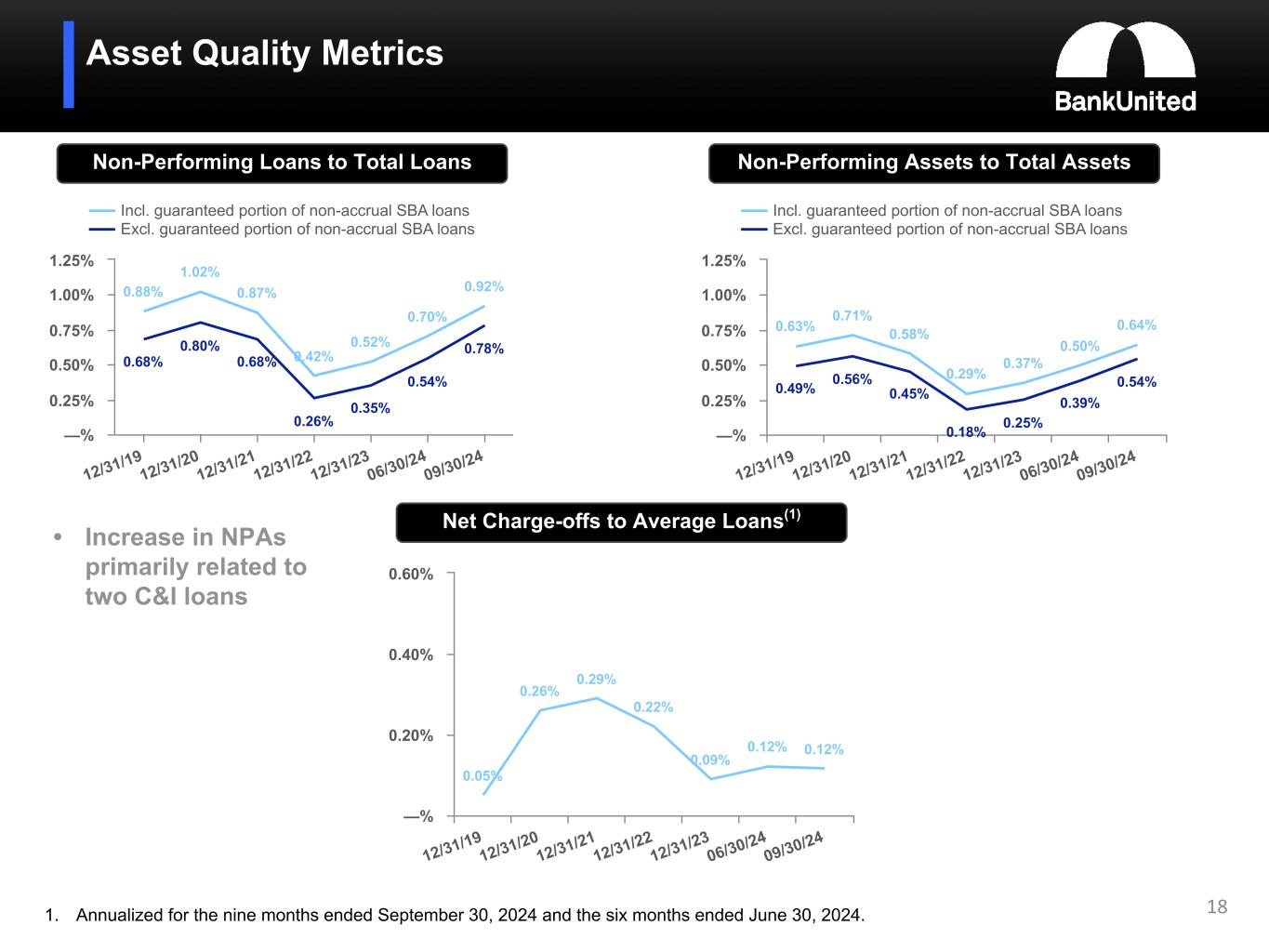 Asset Quality Metrics

BankUnited

Non-Performing Loans to Total Loans

Incl. guaranteed portion of non-accrual SBA loans
Excl. guaranteed portion of non-accrual SBA loans

1.25%
1.00%
0.75%
0.50%
0.25%
—%

0.88% 1.02% 0.87% 0.42% 0.52% 0.70% 0.92%
0.68% 0.80% 0.68% 0.26% 0.35% 0.54% 0.78%

12/31/19 12/31/20 12/31/21 12/31/22 12/31/23 06/30/24 09/30/24

Non-Performing Assets to Total Assets

Incl. guaranteed portion of non-accrual SBA loans
Excl. guaranteed portion of non-accrual SBA loans

1.25%
1.00%
0.75%
0.50%
0.25%
—%

0.63% 0.71% 0.58% 0.29% 0.37% 0.50% 0.64%
0.49% 0.56% 0.45% 0.18% 0.25% 0.39% 0.54%

12/31/19 12/31/20 12/31/21 12/31/22 12/31/23 06/30/24 09/30/24

• Increase in NPAs primarily related to two C&I loans

Net Charge-offs to Average Loans$^{(1)}$

0.60%
0.40%
0.20%
—%

0.05% 0.26% 0.29% 0.22% 0.09% 0.12% 0.12%

12/31/19 12/31/20 12/31/21 12/31/22 12/31/23 06/30/24 09/30/24

1. Annualized for the nine months ended September 30, 2024 and the six months ended June 30, 2024.

18